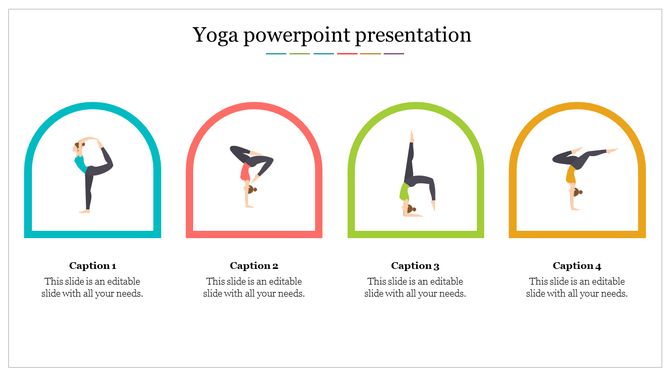 Yoga powerpoint presentation

Caption 1
This slide is an editable slide with all your needs.

Caption 2
This slide is an editable slide with all your needs.

Caption 3
This slide is an editable slide with all your needs.

Caption 4
This slide is an editable slide with all your needs.